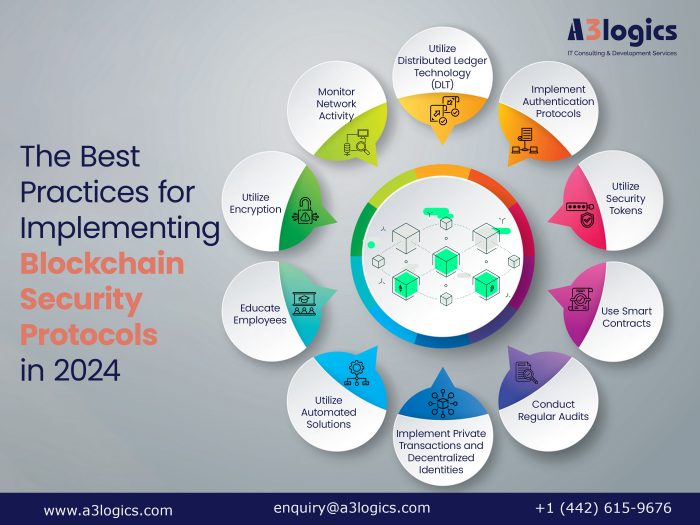 A3logics
IT Consulting & Development Services

The Best Practices for Implementing Blockchain Security Protocols in 2024

Utilize Distributed Ledger Technology (DLT)

Implement Authentication Protocols

Utilize Security Tokens

Use Smart Contracts

Conduct Regular Audits

Implement Private Transactions and Decentralized Identities

Utilize Automated Solutions

Educate Employees

Utilize Encryption

Monitor Network Activity

www.a3logics.com enquiry@a3logics.com +1 (442) 615-9676